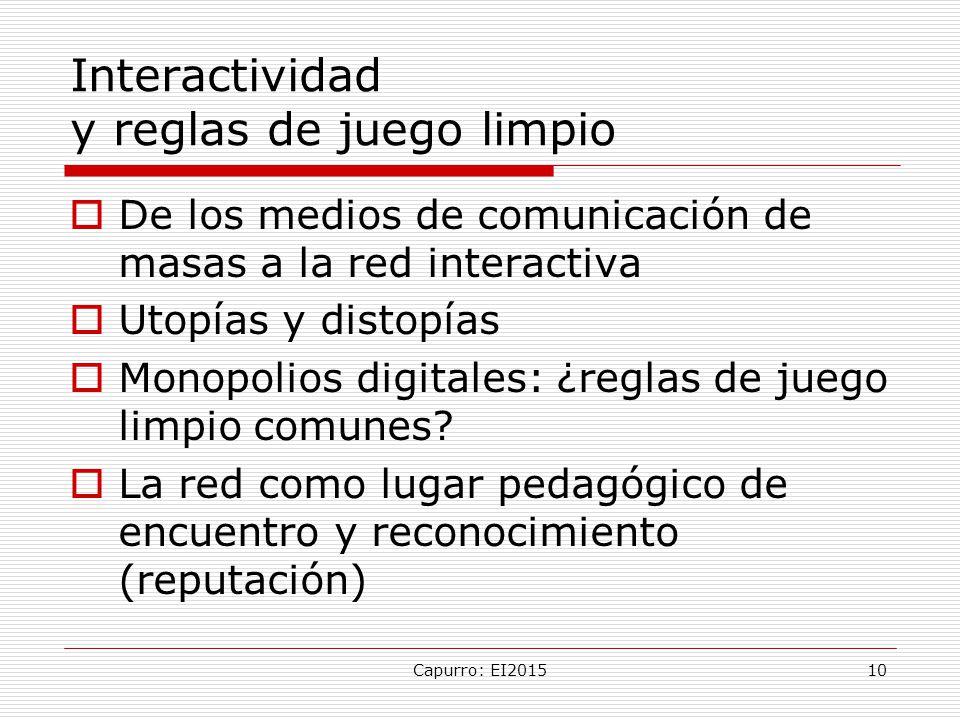 Interactividad
y reglas de juego limpio

De los medios de comunicación de masas a la red interactiva

Utopías y distopías

Monopolios digitales: ¿reglas de juego limpio comunes?

La red como lugar pedagógico de encuentro y reconocimiento (reputación)

Capurro: EI2015

10